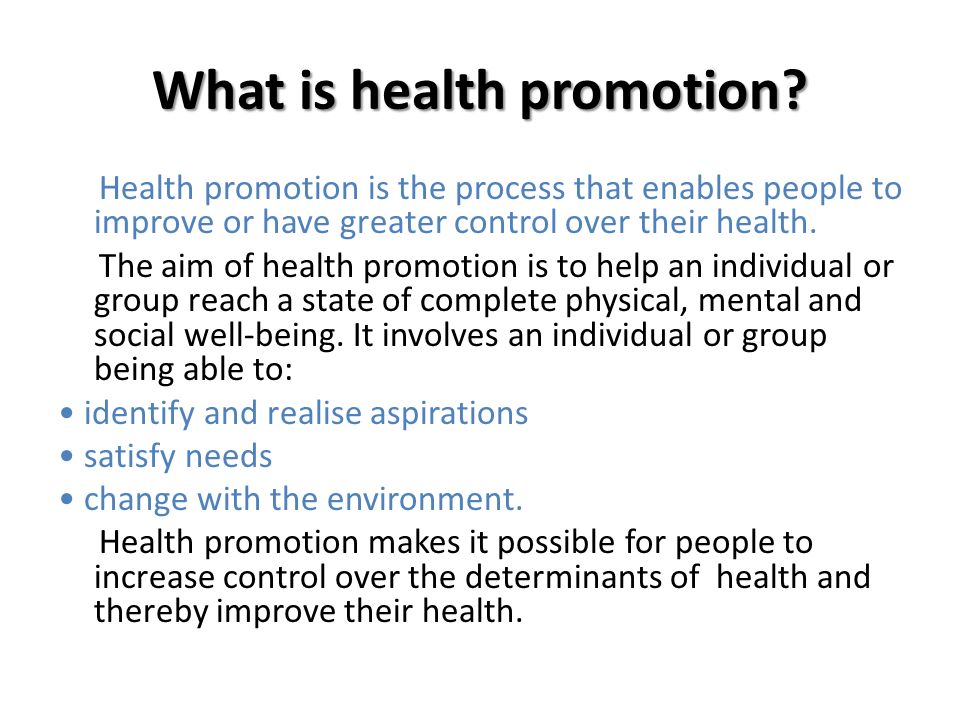 What is health promotion?

Health promotion is the process that enables people to improve or have greater control over their health.

The aim of health promotion is to help an individual or group reach a state of complete physical, mental and social well-being. It involves an individual or group being able to:

• identify and realise aspirations
• satisfy needs
• change with the environment.

Health promotion makes it possible for people to increase control over the determinants of health and thereby improve their health.